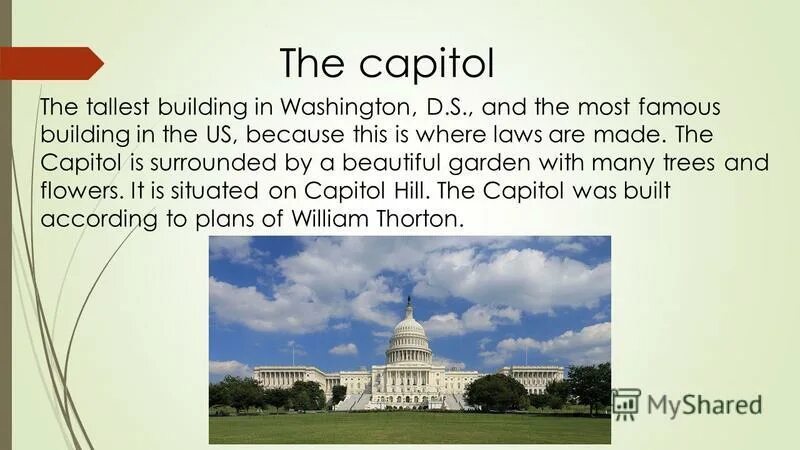 The capitol

The tallest building in Washington, D.S., and the most famous building in the US, because this is where laws are made. The Capitol is surrounded by a beautiful garden with many trees and flowers. It is situated on Capitol Hill. The Capitol was built according to plans of William Thorton.

MyShared